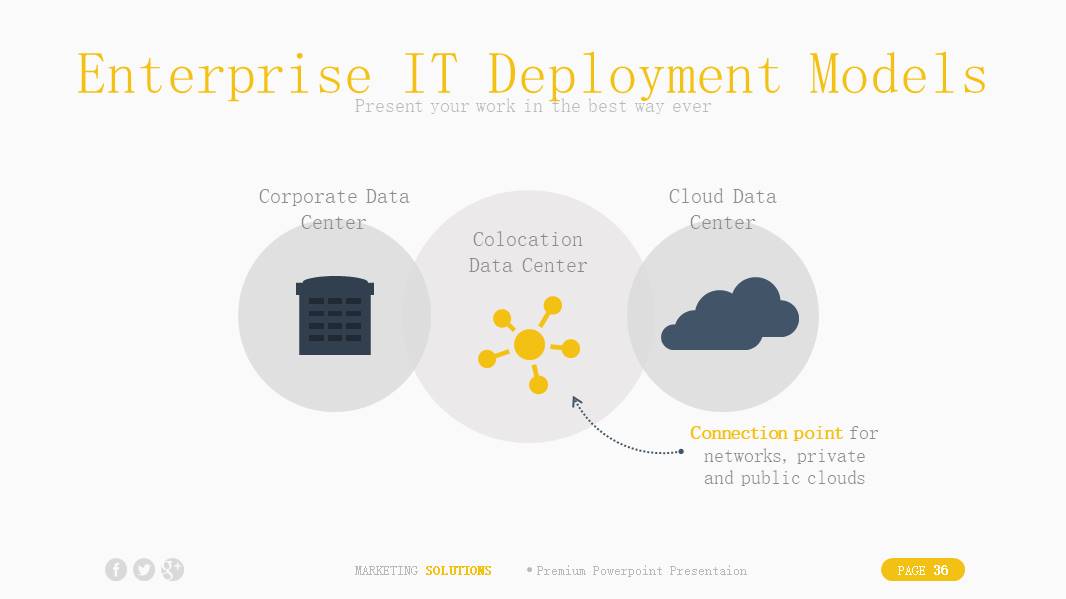 Enterprise IT Deployment Models

Present your work in the best way ever

Corporate Data Center

Colocation Data Center

Cloud Data Center

Connection point for networks, private and public clouds

MARKETING SOLUTIONS

Premium Powerpoint Presentaion

PAGE 36